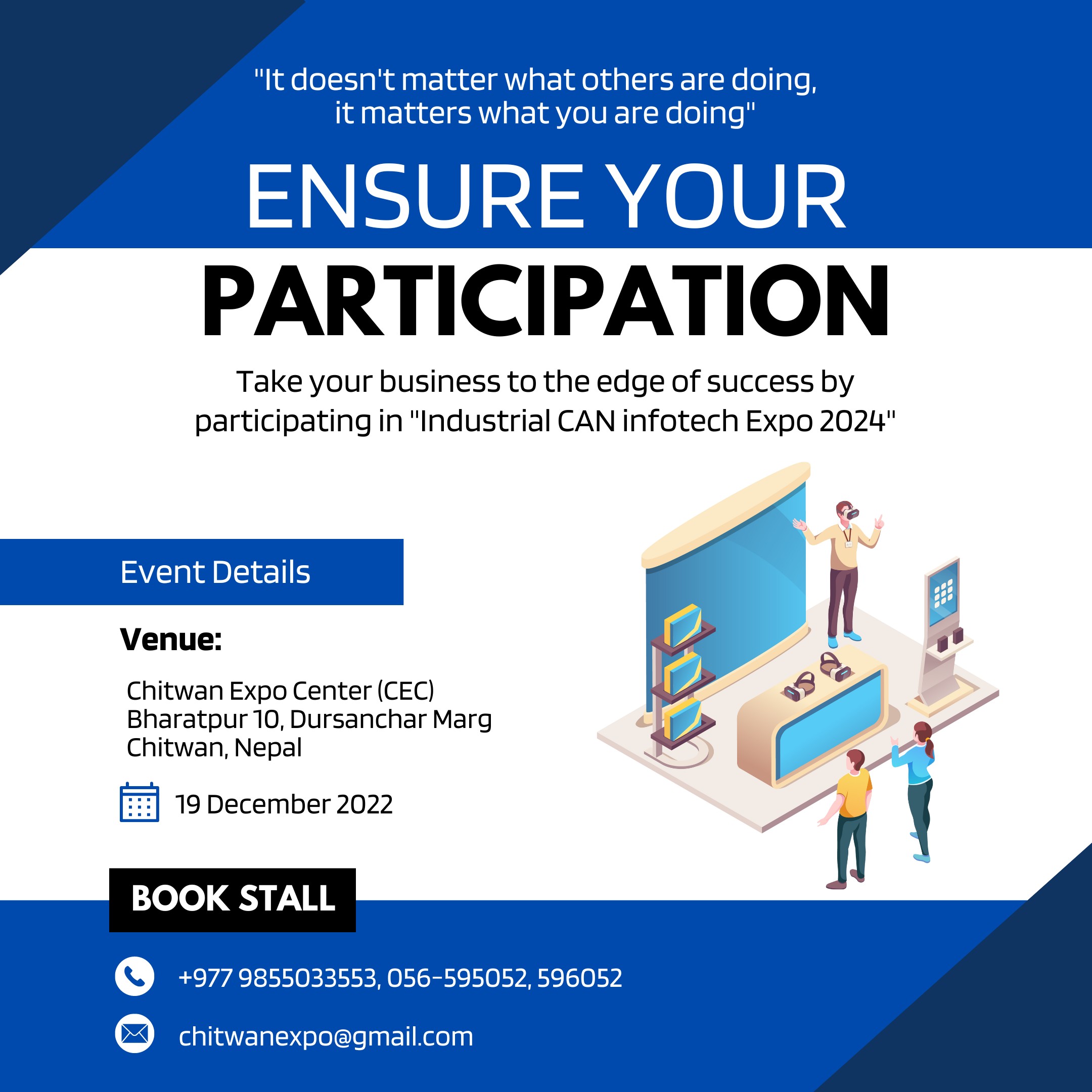 "It doesn't matter what others are doing, it matters what you are doing"

ENSURE YOUR
PARTICIPATION

Take your business to the edge of success by participating in "Industrial CAN infotech Expo 2024"

Event Details

Venue:

Chitwan Expo Center (CEC)
Bharatpur 10, Dursanchar Marg
Chitwan, Nepal

19 December 2022

BOOK STALL

+977 9855033553, 056-595052, 596052

chitwanexpo@gmail.com